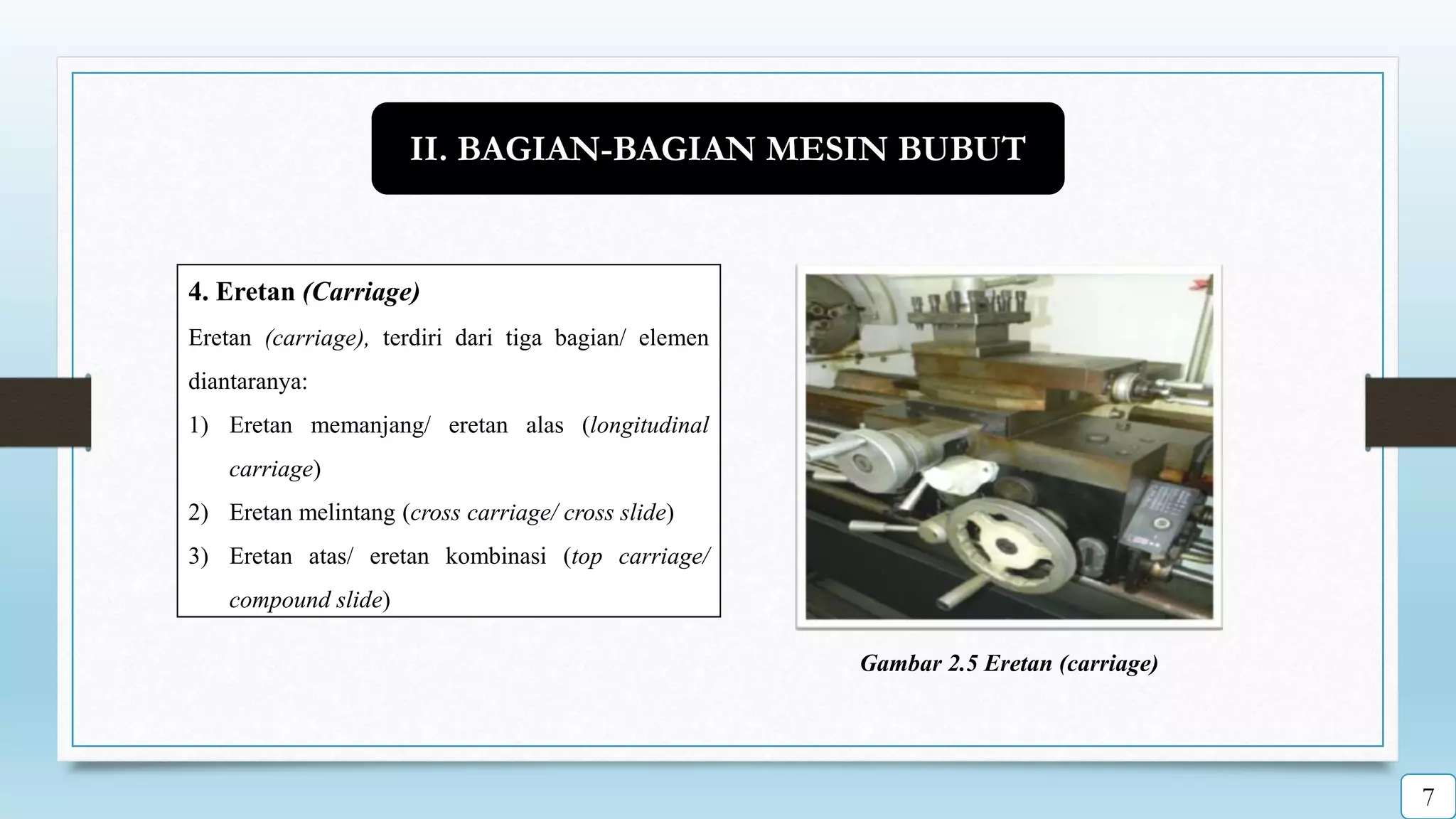 II. BAGIAN-BAGIAN MESIN BUBUT

4. Eretan (Carriage)

Eretan (carriage), terdiri dari tiga bagian/ elemen diantaranya:

1) Eretan memanjang/ eretan alas (longitudinal carriage)

2) Eretan melintang (cross carriage/ cross slide)

3) Eretan atas/ eretan kombinasi (top carriage/ compound slide)

Gambar 2.5 Eretan (carriage)

7